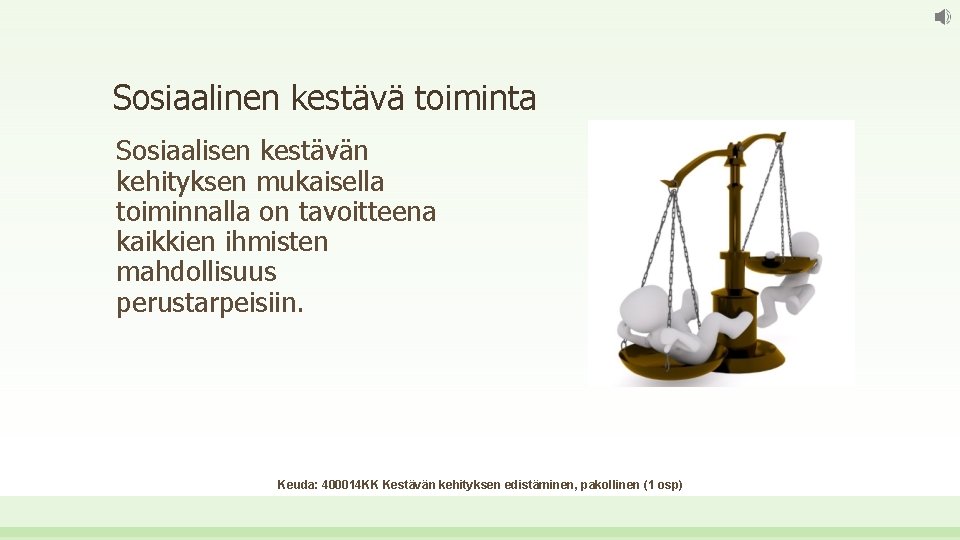 Sosiaalinen kestävä toiminta

Sosiaalisen kestävän kehityksen mukaisella toiminnalla on tavoitteena kaikkien ihmisten mahdollisuus perustarpeisiin.

Keuda: 400014KK Kestävän kehityksen edistäminen, pakollinen (1 osp)